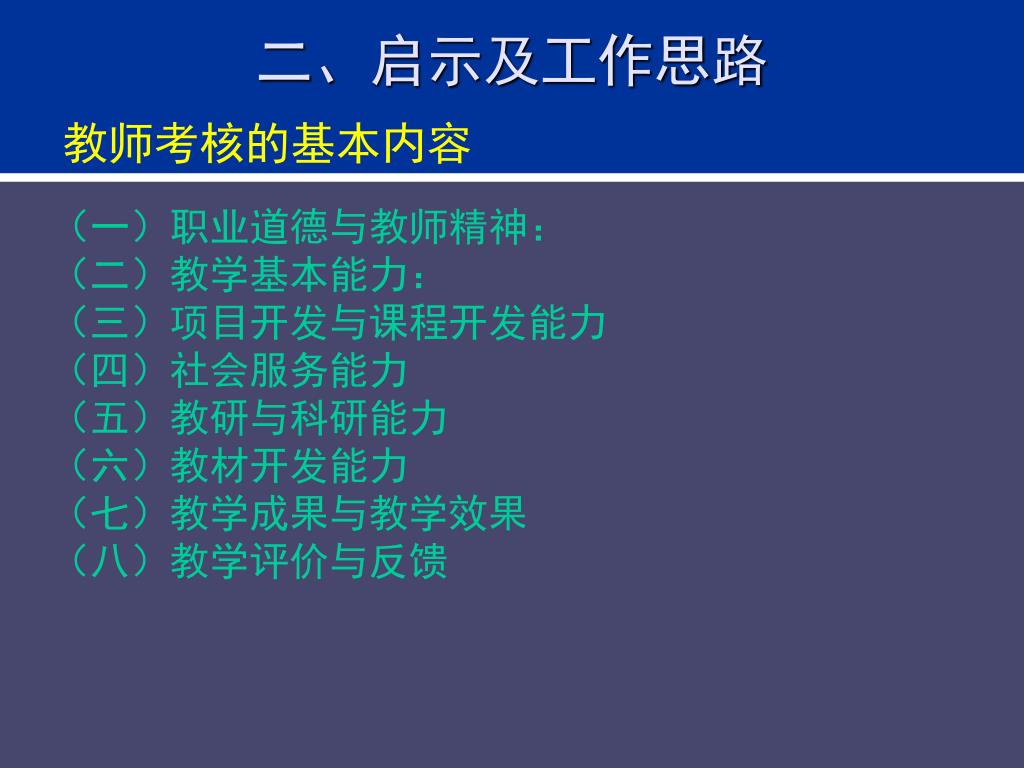 二、启示及工作思路

教师考核的基本内容

（一）职业道德与教师精神：
（二）教学基本能力：
（三）项目开发与课程开发能力
（四）社会服务能力
（五）教研与科研能力
（六）教材开发能力
（七）教学成果与教学效果
（八）教学评价与反馈